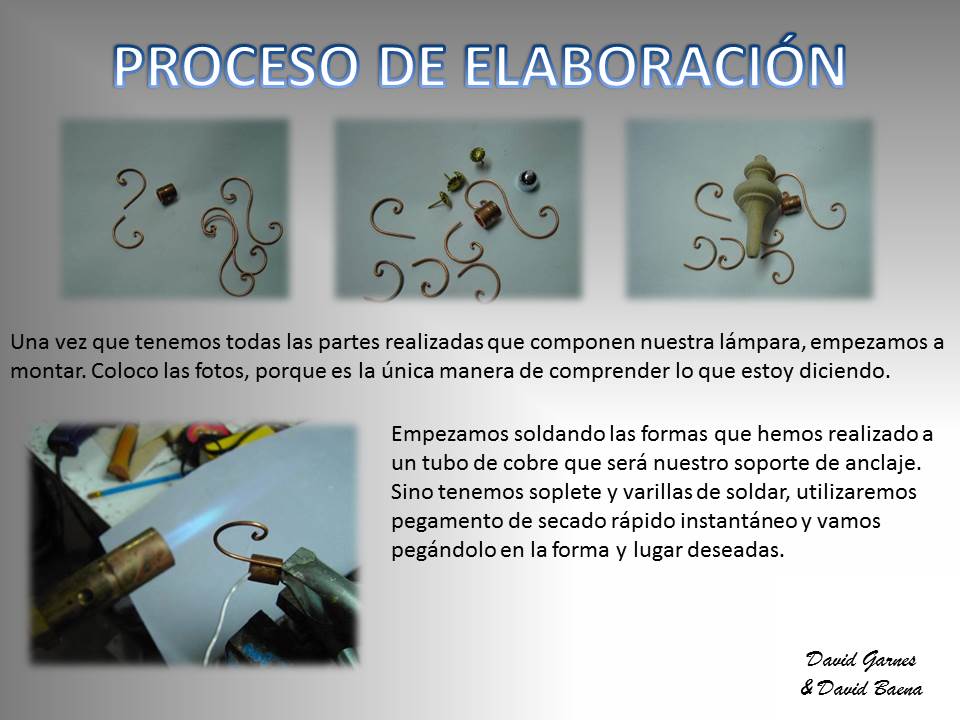 PROCESO DE ELABORACIÓN

Una vez que tenemos todas las partes realizadas que componen nuestra lámpara, empezamos a montar. Coloco las fotos, porque es la única manera de comprender lo que estoy diciendo.

Empezamos soldando las formas que hemos realizado a un tubo de cobre que será nuestro soporte de anclaje. Sino tenemos soplete y varillas de soldar, utilizaremos pegamento de secado rápido instantáneo y vamos pegándolo en la forma y lugar deseadas.

David Garnes
& David Baena